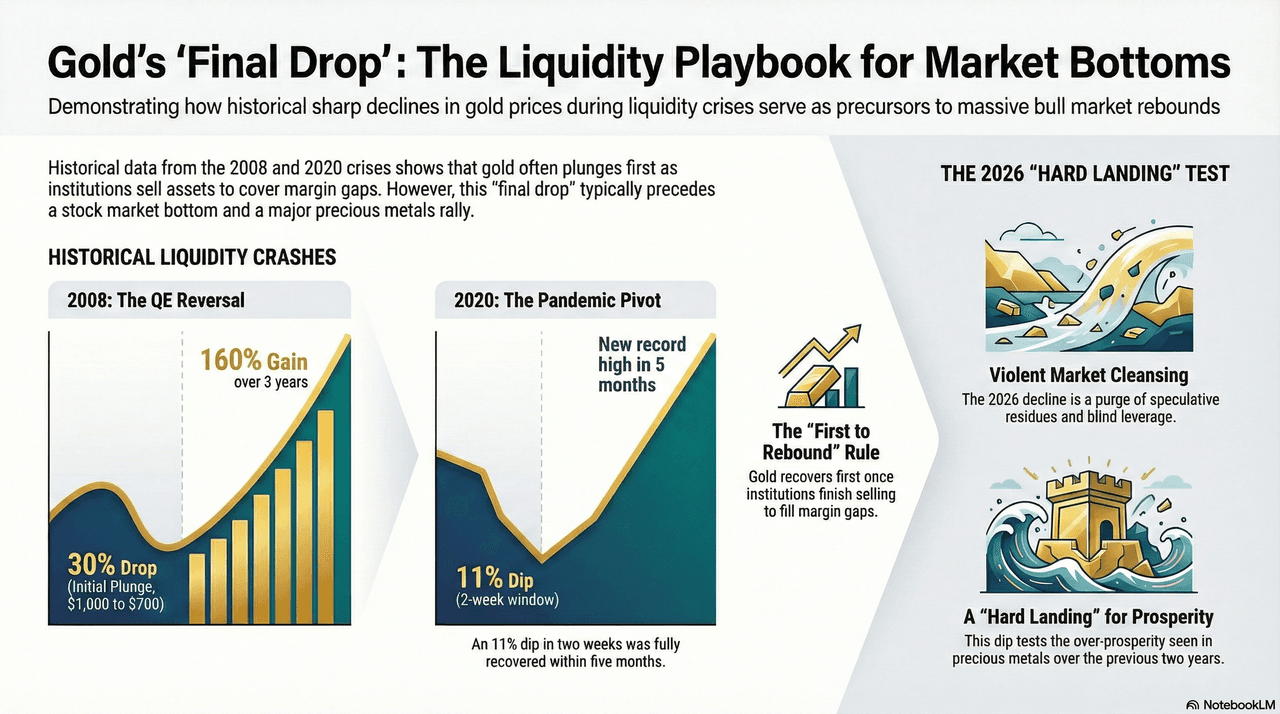 Gold's 'Final Drop': The Liquidity Playbook for Market Bottoms

Demonstrating how historical sharp declines in gold prices during liquidity crises serve as precursors to massive bull market rebounds

Historical data from the 2008 and 2020 crises shows that gold often plunges first as institutions sell assets to cover margin gaps. However, this "final drop" typically precedes a stock market bottom and a major precious metals rally.

HISTORICAL LIQUIDITY CRASHES

2008: The QE Reversal

160% Gain
over 3 years

30% Drop
(Initial Plunge, $1,000 to $700)

2020: The Pandemic Pivot

New record high in 5 months

11% Dip
(2-week window)

An 11% dip in two weeks was fully recovered within five months.

The "First to Rebound" Rule
Gold recovers first once institutions finish selling to fill margin gaps.

THE 2026 "HARD LANDING" TEST

Violent Market Cleansing
The 2026 decline is a purge of speculative residues and blind leverage.

A "Hard Landing" for Prosperity
This dip tests the over-prosperity seen in precious metals over the previous two years.

NotebookLM